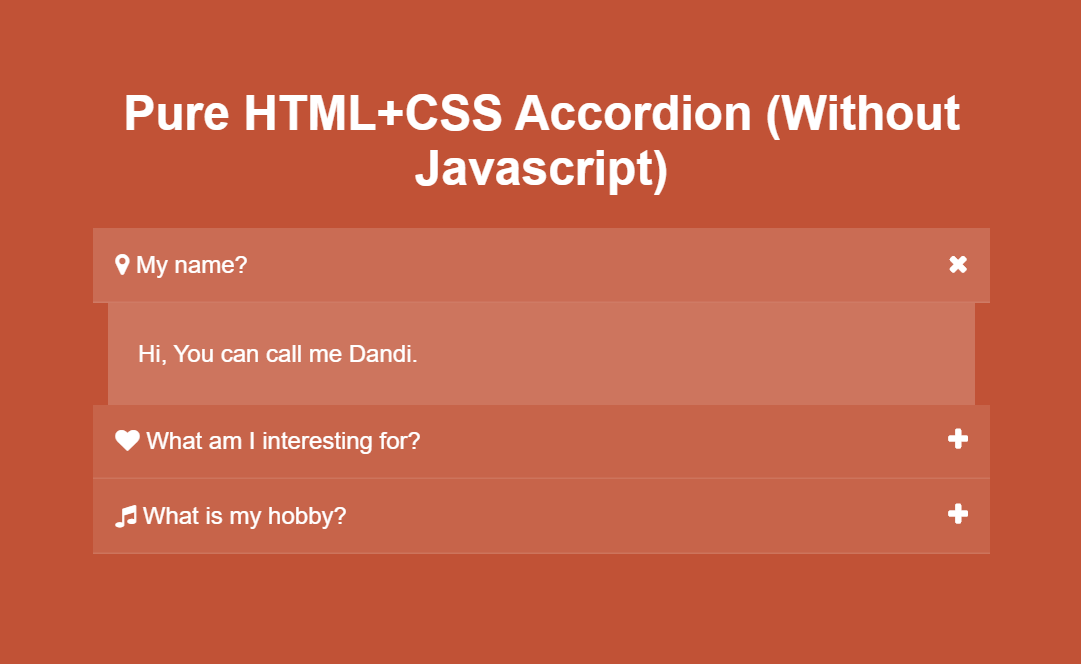 Pure HTML+CSS Accordion (Without Javascript)

My name?

Hi, You can call me Dandi.

What am I interesting for?

What is my hobby?